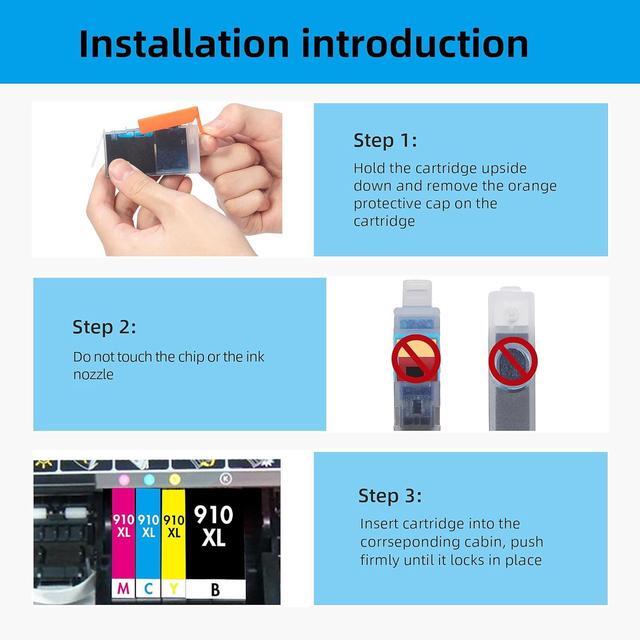 Installation introduction

Step 1:

Hold the cartridge upside down and remove the orange protective cap on the cartridge

Step 2:

Do not touch the chip or the ink nozzle

K

910 XL

910 XL

910 XL

910 XL

M

C

Y

B

Step 3:

Insert cartridge into the corrseponding cabin, push firmly until it locks in place